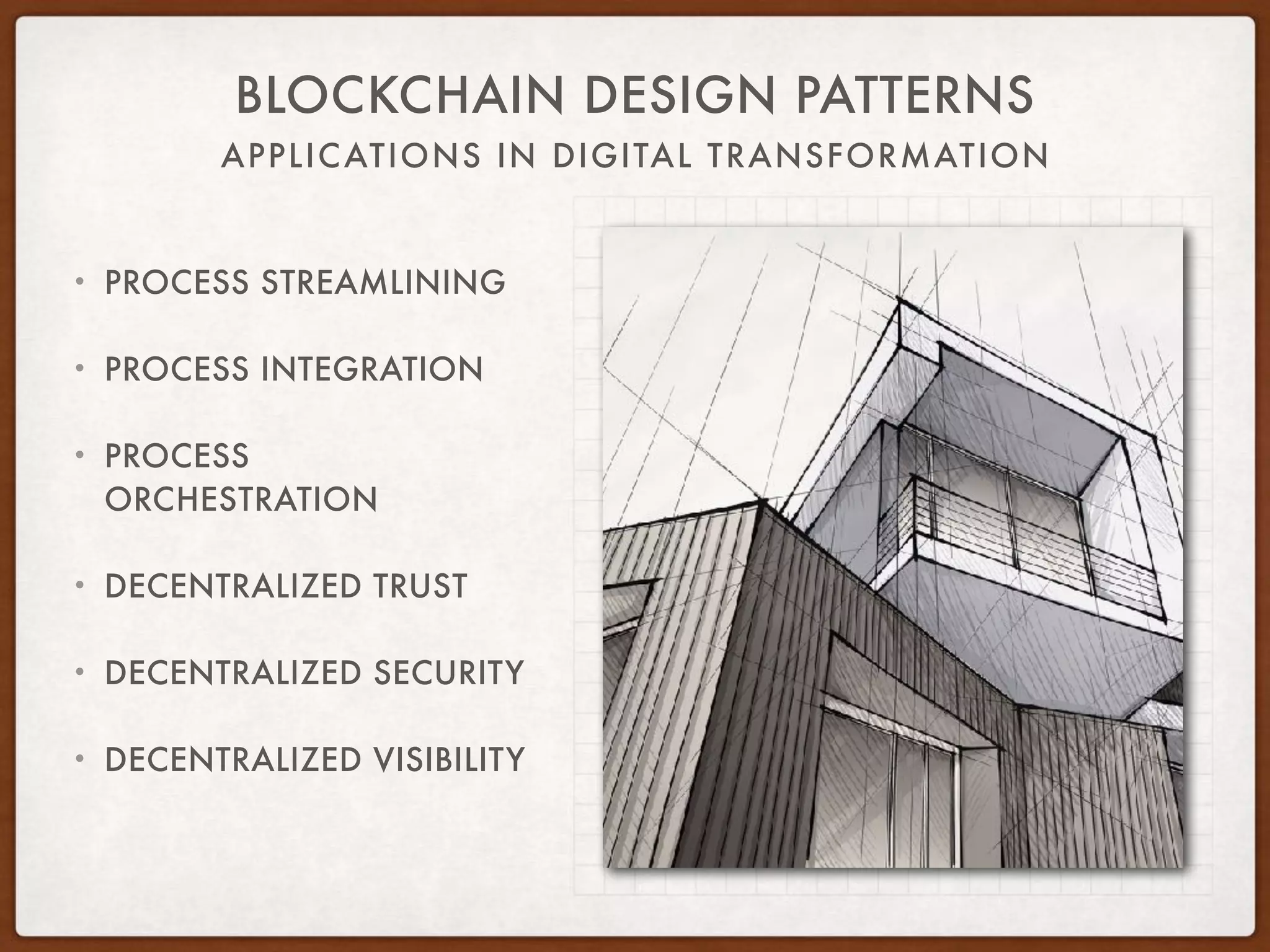 BLOCKCHAIN DESIGN PATTERNS

APPLICATIONS IN DIGITAL TRANSFORMATION

• PROCESS STREAMLINING

• PROCESS INTEGRATION

• PROCESS ORCHESTRATION

• DECENTRALIZED TRUST

• DECENTRALIZED SECURITY

• DECENTRALIZED VISIBILITY